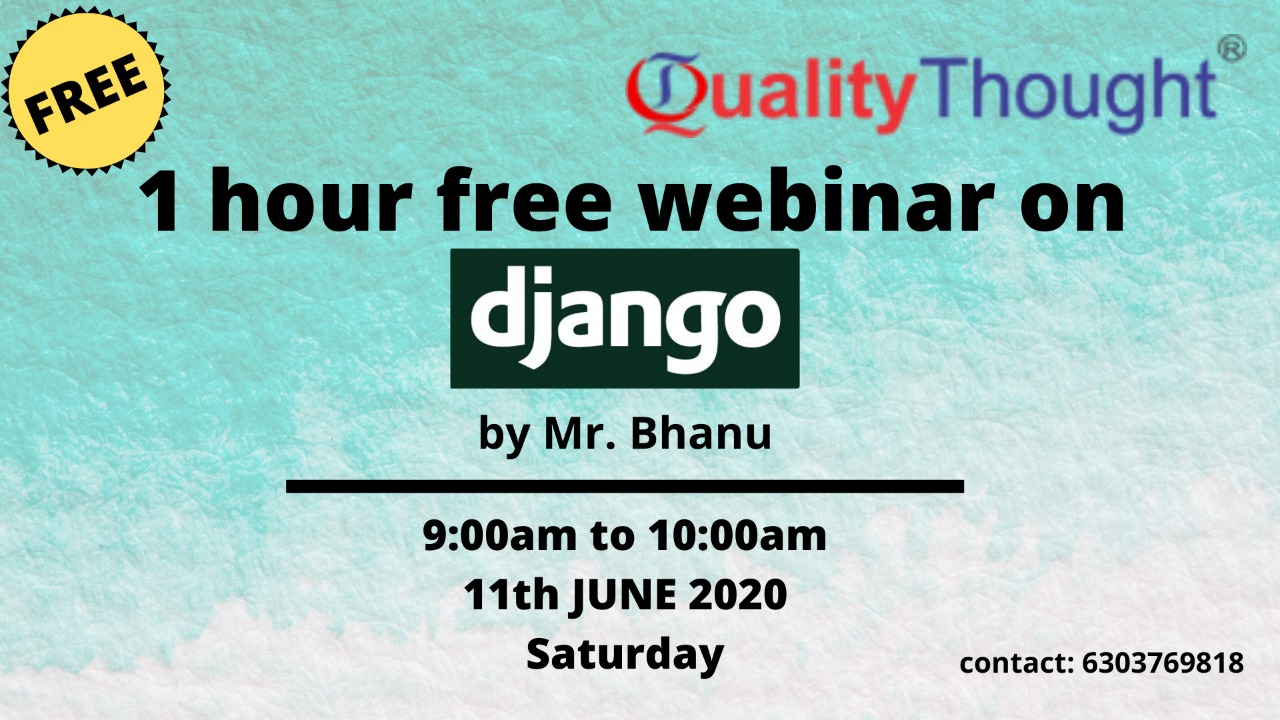 FREE

QualityThought®

1 hour free webinar on

django

by Mr. Bhanu

9:00am to 10:00am
11th JUNE 2020
Saturday

contact: 6303769818